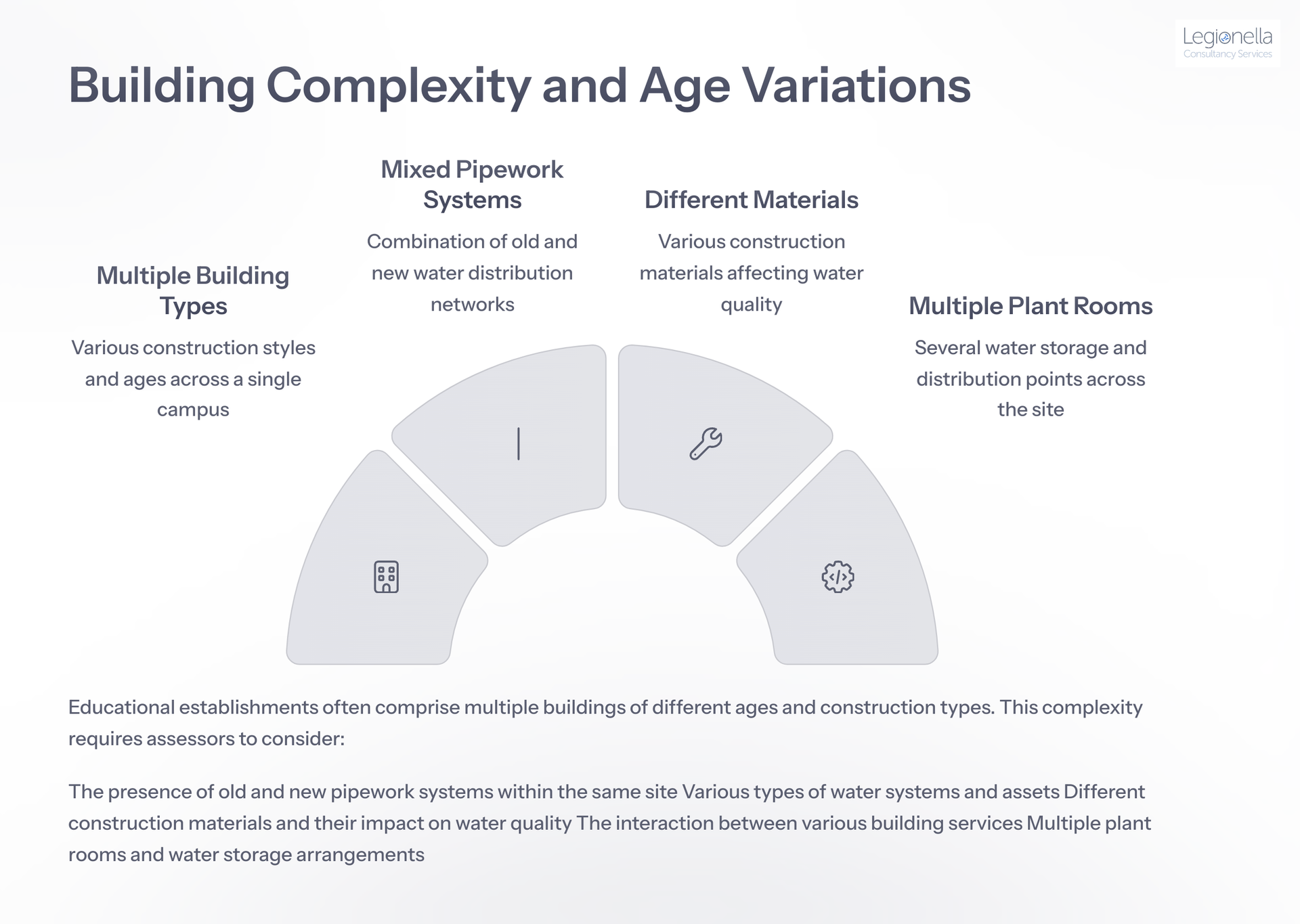 Legionella
Consultancy Services

Building Complexity and Age Variations

Multiple Building Types

Various construction styles and ages across a single campus

Mixed Pipework Systems

Combination of old and new water distribution networks

Different Materials

Various construction materials affecting water quality

Multiple Plant Rooms

Several water storage and distribution points across the site

Educational establishments often comprise multiple buildings of different ages and construction types. This complexity requires assessors to consider:

The presence of old and new pipework systems within the same site Various types of water systems and assets Different construction materials and their impact on water quality The interaction between various building services Multiple plant rooms and water storage arrangements